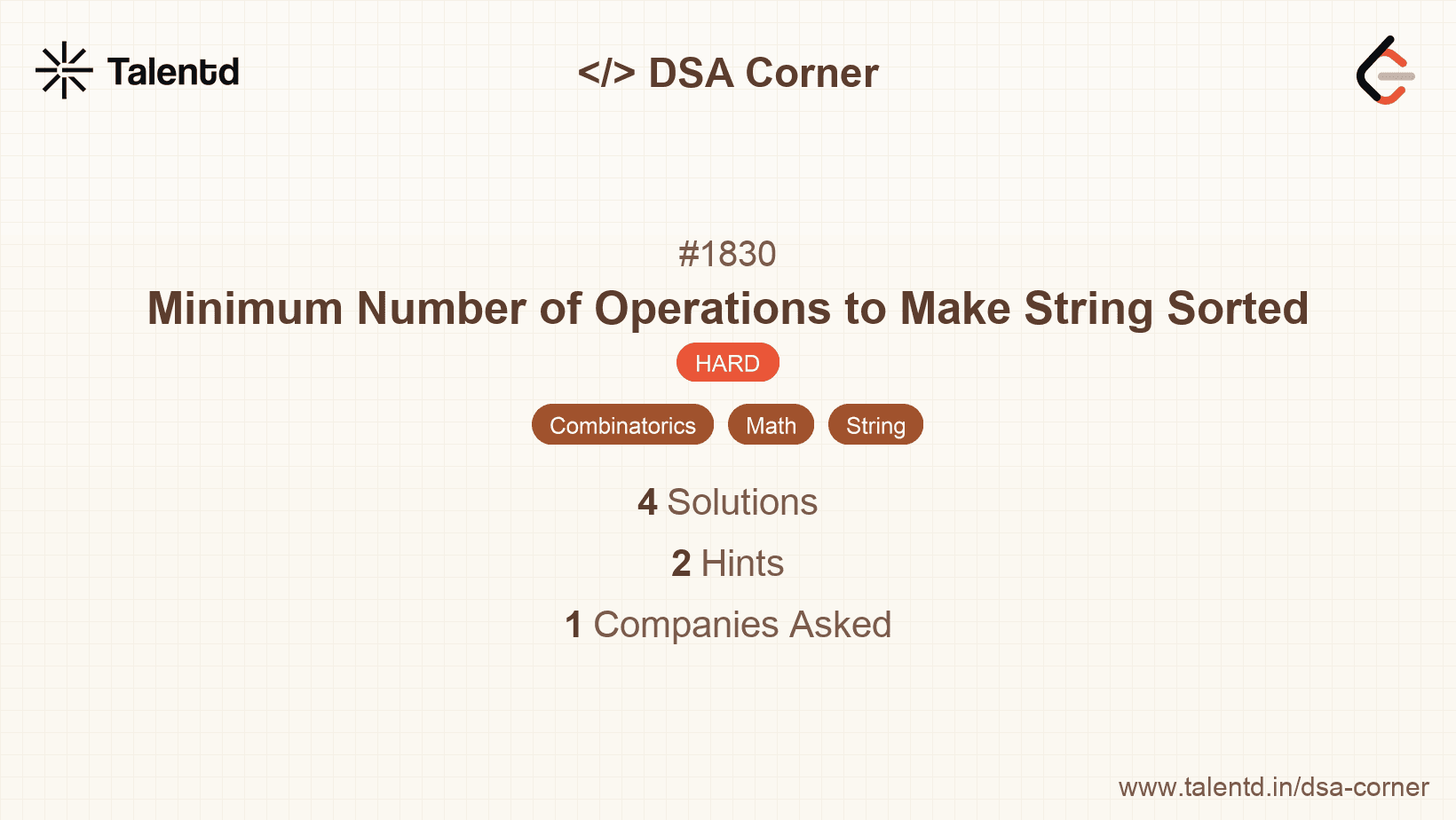 Talentd

</> DSA Corner

#1830

Minimum Number of Operations to Make String Sorted

HARD

Combinatorics Math String

4 Solutions

2 Hints

1 Companies Asked

www.talentd.in/dsa-corner